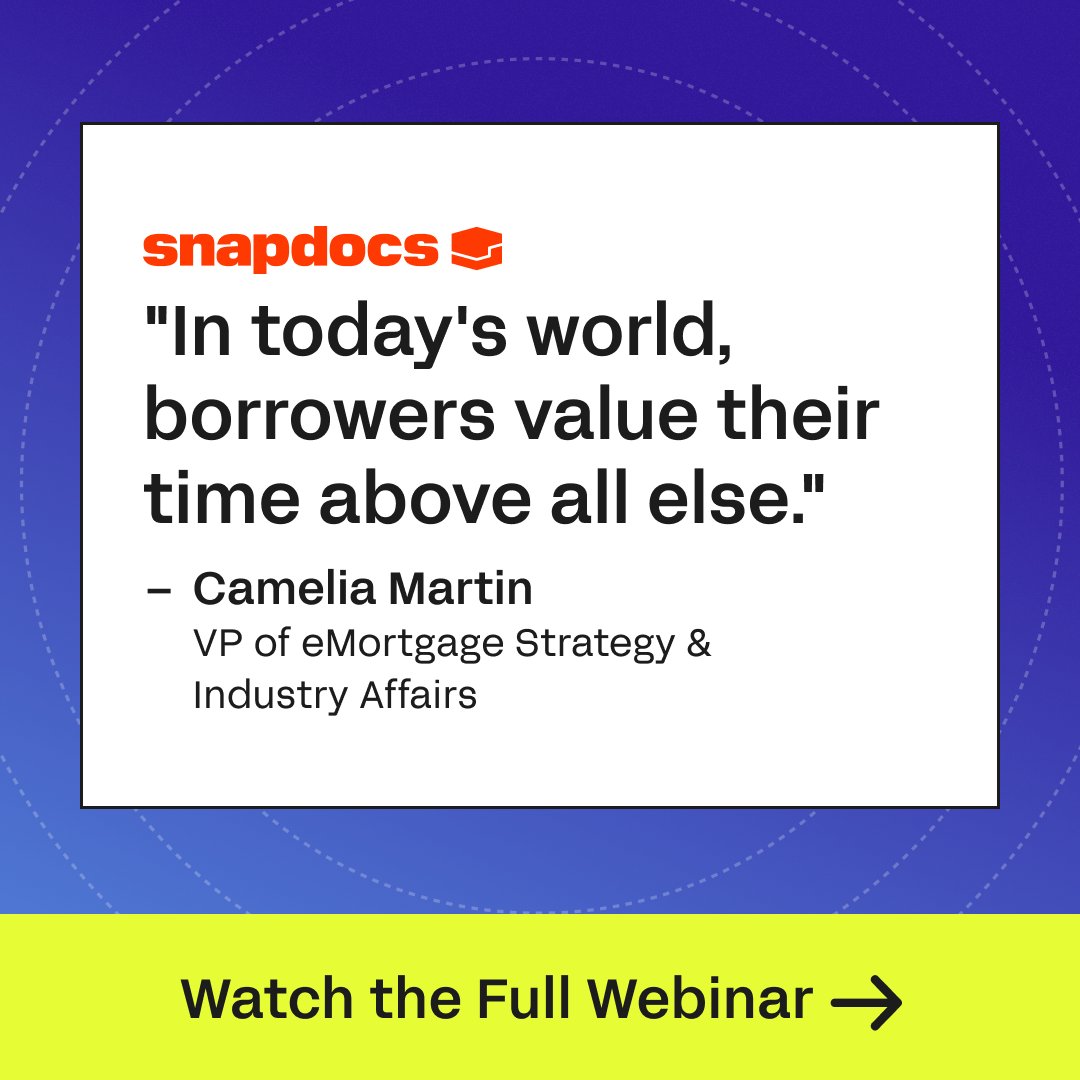 snapdocs

"In today's world, borrowers value their time above all else."

– Camelia Martin
VP of eMortgage Strategy & Industry Affairs

Watch the Full Webinar →